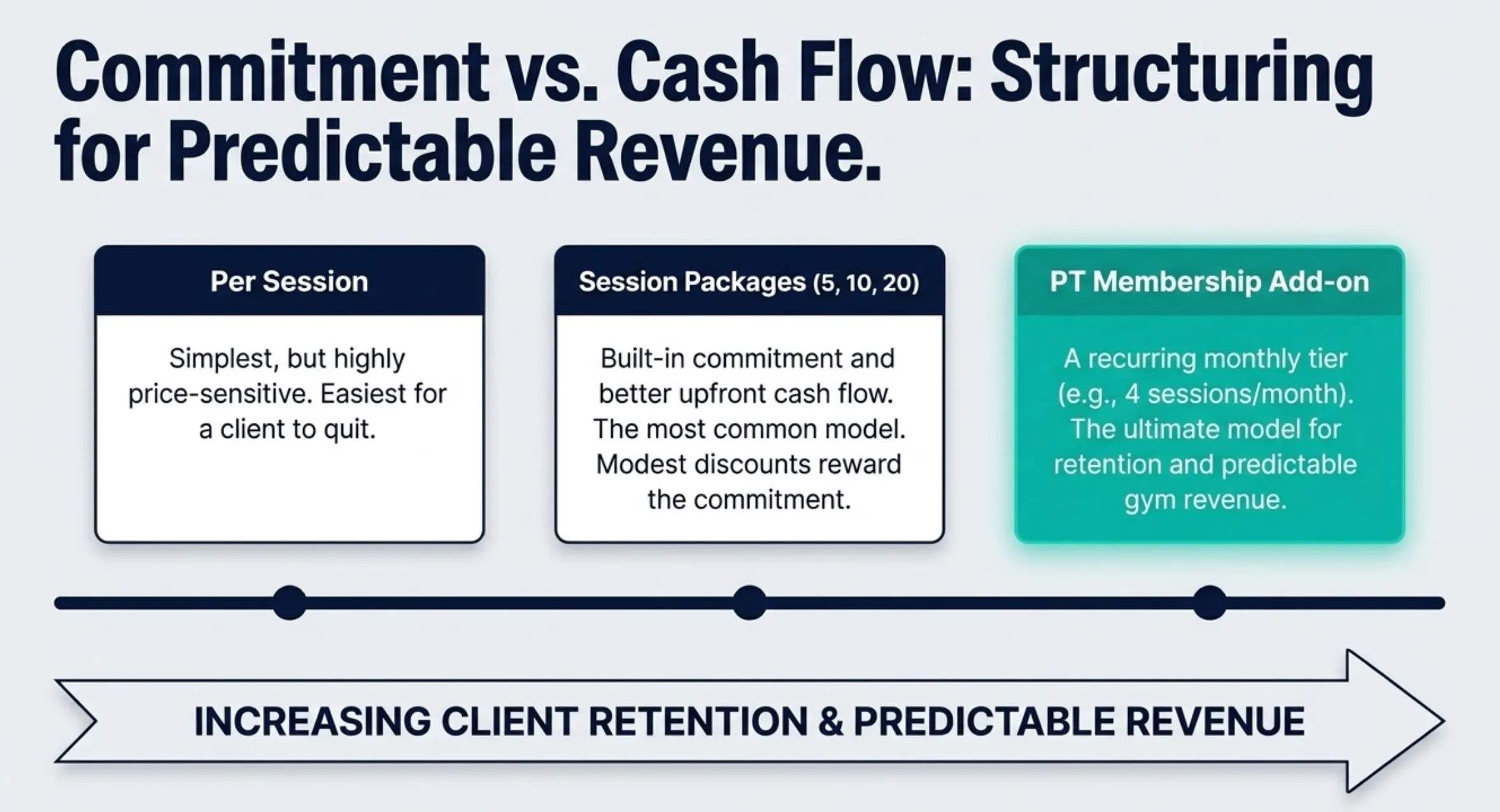 Commitment vs. Cash Flow: Structuring for Predictable Revenue.

Per Session

Simplest, but highly price-sensitive. Easiest for a client to quit.

Session Packages (5, 10, 20)

Built-in commitment and better upfront cash flow. The most common model. Modest discounts reward the commitment.

PT Membership Add-on

A recurring monthly tier (e.g., 4 sessions/month). The ultimate model for retention and predictable gym revenue.

INCREASING CLIENT RETENTION & PREDICTABLE REVENUE